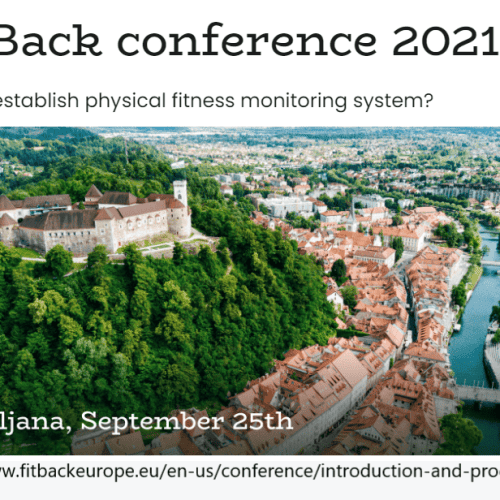 Back conference 2021

establish physical fitness monitoring system?

ljana, September 25th

w.fitbackeurope.eu/en-us/conference/introduction-and-pro